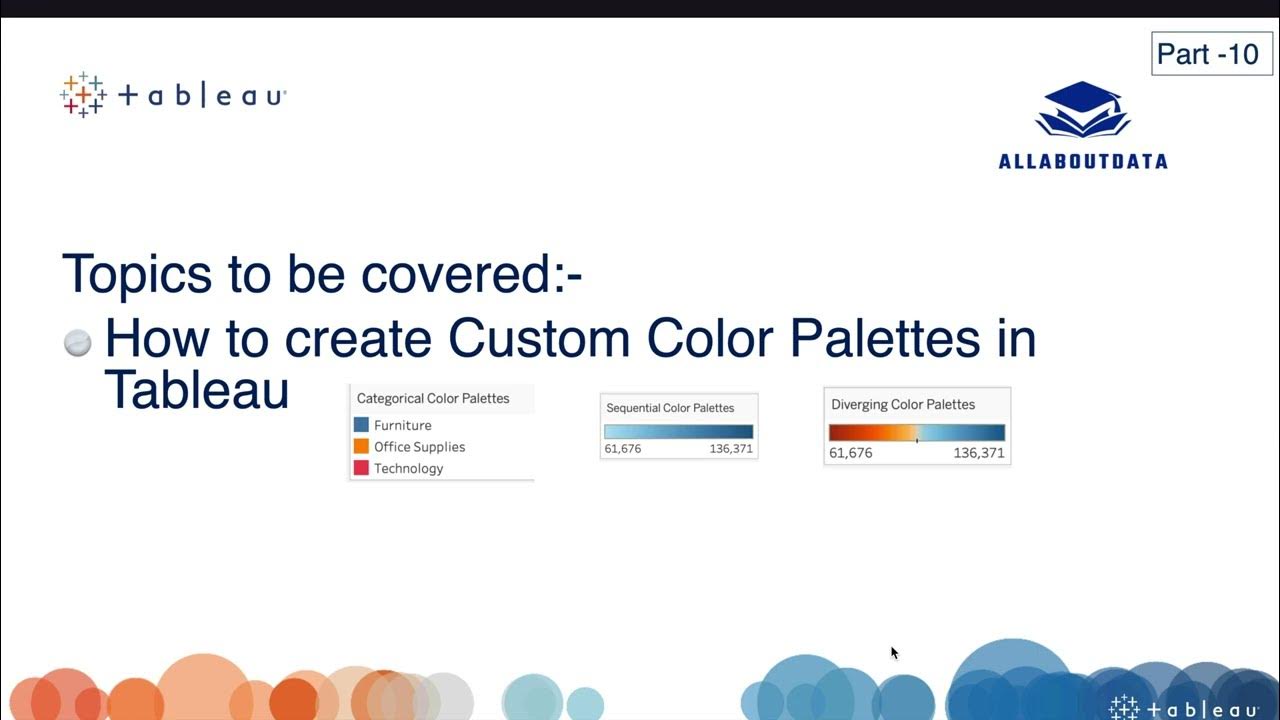 + a b | e a u

Part -10

ALLABOUTDATA

Topics to be covered:-

How to create Custom Color Palettes in Tableau

Categorical Color Palettes
Furniture
Office Supplies
Technology

Sequential Color Palettes
61,676 136,371

Diverging Color Palettes
61,676 136,371

+ a b | e a u